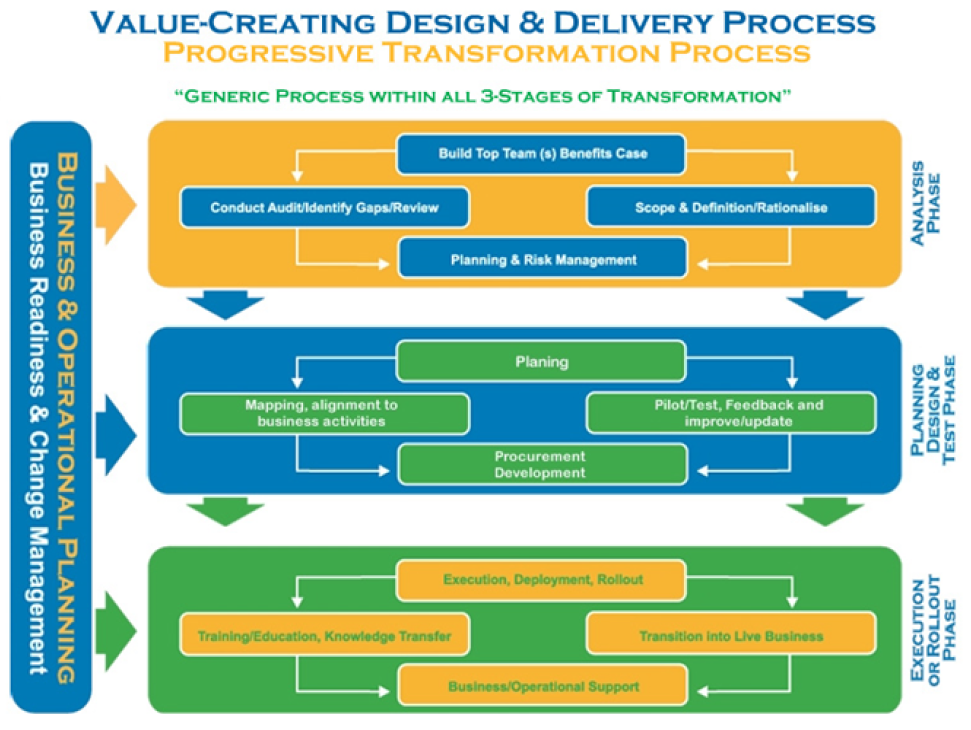 VALUE-CREATING DESIGN & DELIVERY PROCESS
PROGRESSIVE TRANSFORMATION PROCESS

"GENERIC PROCESS WITHIN ALL 3-STAGES OF TRANSFORMATION"

BUSINESS & OPERATIONAL PLANNING
Business Readiness & Change Management

Build Top Team (s) Benefits Case
Conduct Audit/Identify Gaps/Review
Scope & Definition/Rationalise
Planning & Risk Management
ANALYSIS PHASE

Planing
Mapping, alignment to business activities
Pilot/Test, Feedback and improve/update
Procurement Development
PLANNING DESIGN & TEST PHASE

Execution, Deployment, Rollout
Training/Education, Knowledge Transfer
Transition into Live Business
Business/Operational Support
EXECUTION OR ROLLOUT PHASE